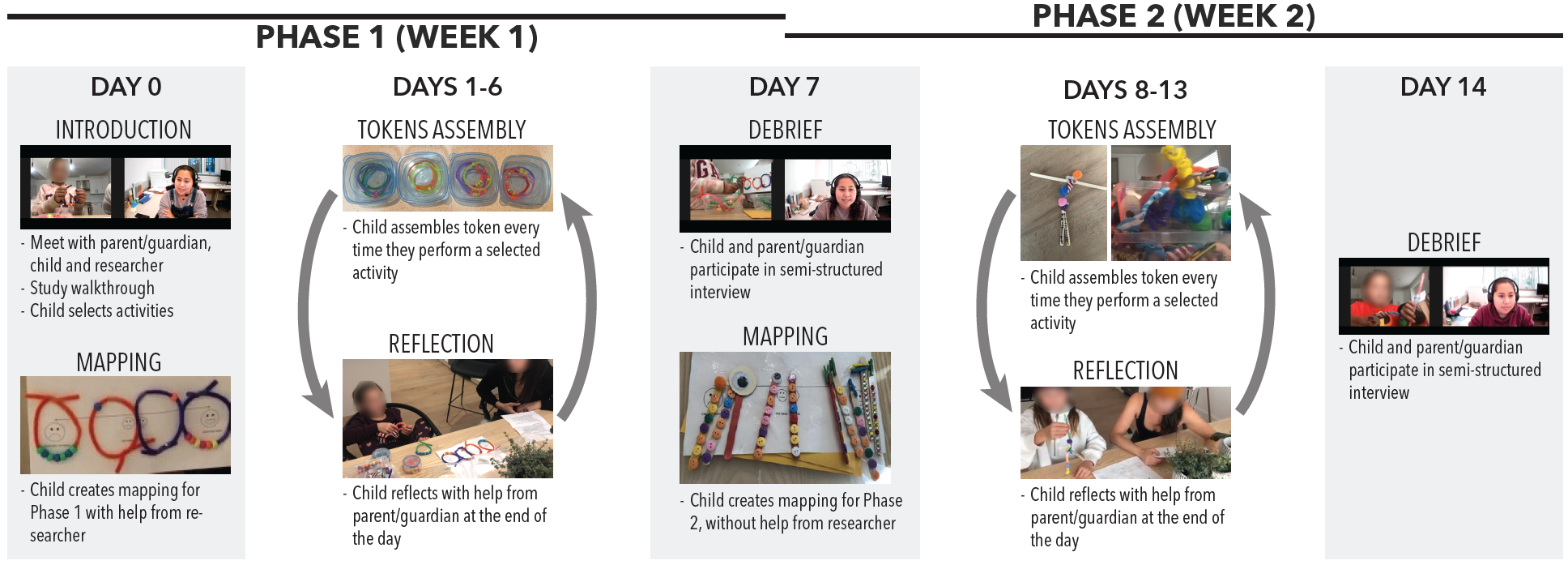 PHASE 1 (WEEK 1)

PHASE 2 (WEEK 2)

DAY 0

INTRODUCTION

- Meet with parent/guardian, child and researcher
- Study walkthrough
- Child selects activities

MAPPING

- Child creates mapping for Phase 1 with help from researcher

DAYS 1-6

TOKENS ASSEMBLY

- Child assembles token every time they perform a selected activity

REFLECTION

- Child reflects with help from parent/guardian at the end of the day

DAY 7

DEBRIEF

- Child and parent/guardian participate in semi-structured interview

MAPPING

- Child creates mapping for Phase 2, without help from researcher

DAYS 8-13

TOKENS ASSEMBLY

- Child assembles token every time they perform a selected activity

REFLECTION

- Child reflects with help from parent/guardian at the end of the day

DAY 14

DEBRIEF

- Child and parent/guardian participate in semi-structured interview